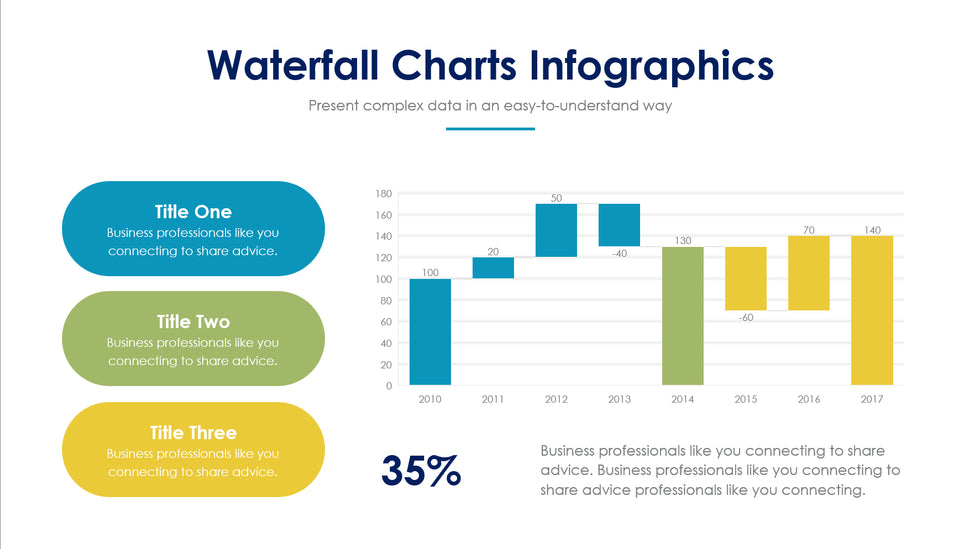 Waterfall Charts Infographics

Present complex data in an easy-to-understand way

Title One
Business professionals like you connecting to share advice.

Title Two
Business professionals like you connecting to share advice.

Title Three
Business professionals like you connecting to share advice.

180
160
140
120
100
80
60
40
20
0

100
20
50
-40
130
-60
70
140

2010
2011
2012
2013
2014
2015
2016
2017

35%

Business professionals like you connecting to share advice. Business professionals like you connecting to share advice professionals like you connecting.